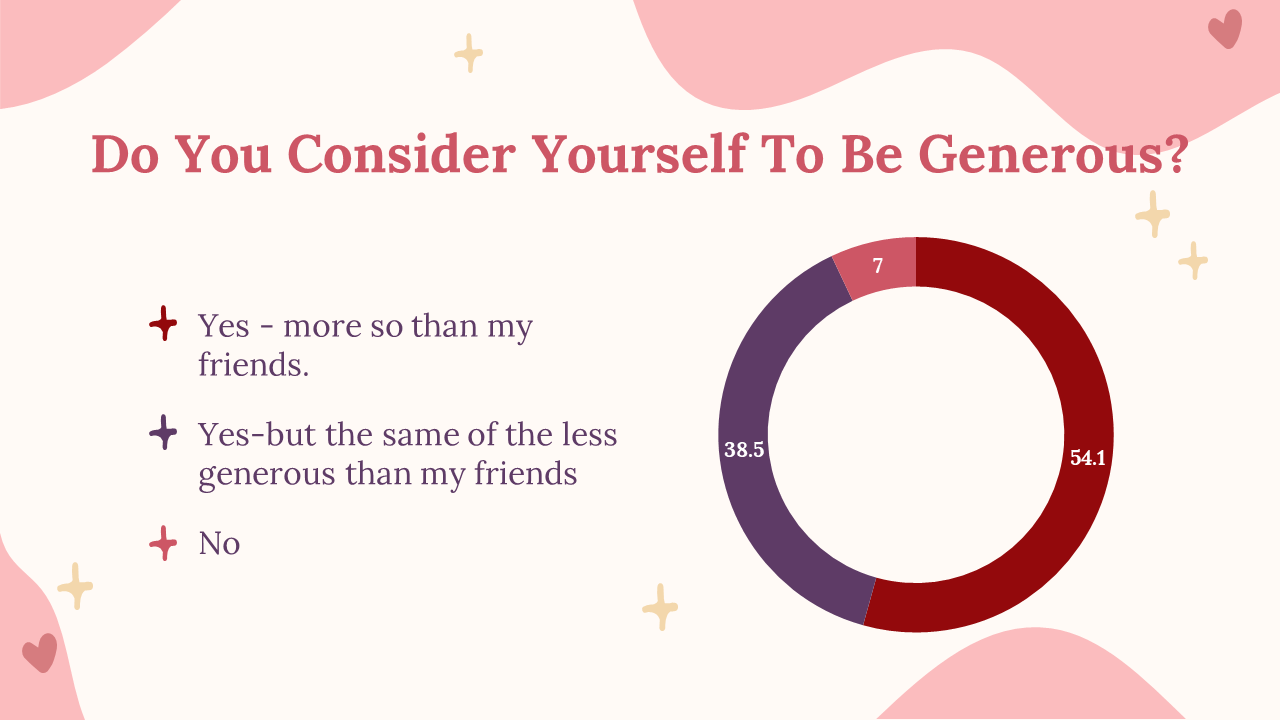 Do You Consider Yourself To Be Generous?

Yes - more so than my friends.

Yes-but the same of the less generous than my friends

No

7

38.5

54.1